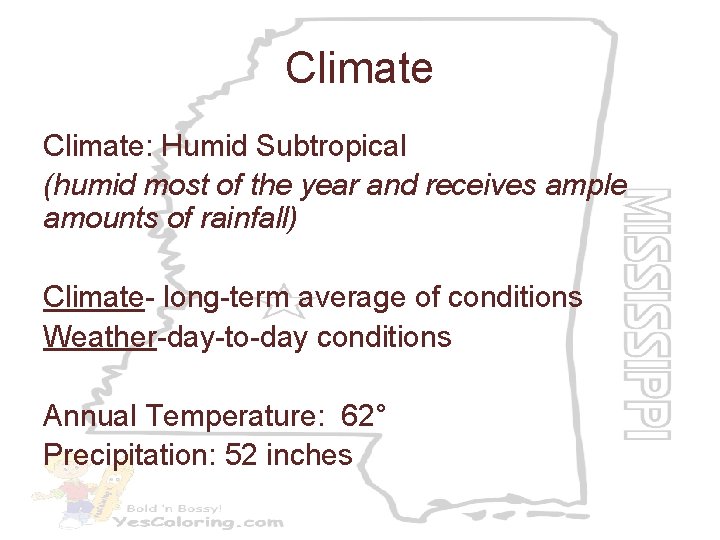 Climate

Climate: Humid Subtropical
(humid most of the year and receives ample amounts of rainfall)

Climate- long-term average of conditions
Weather-day-to-day conditions

Annual Temperature: 62°
Precipitation: 52 inches

MISSISSIPPI

Bold 'n Bossy!
YesColoring.com